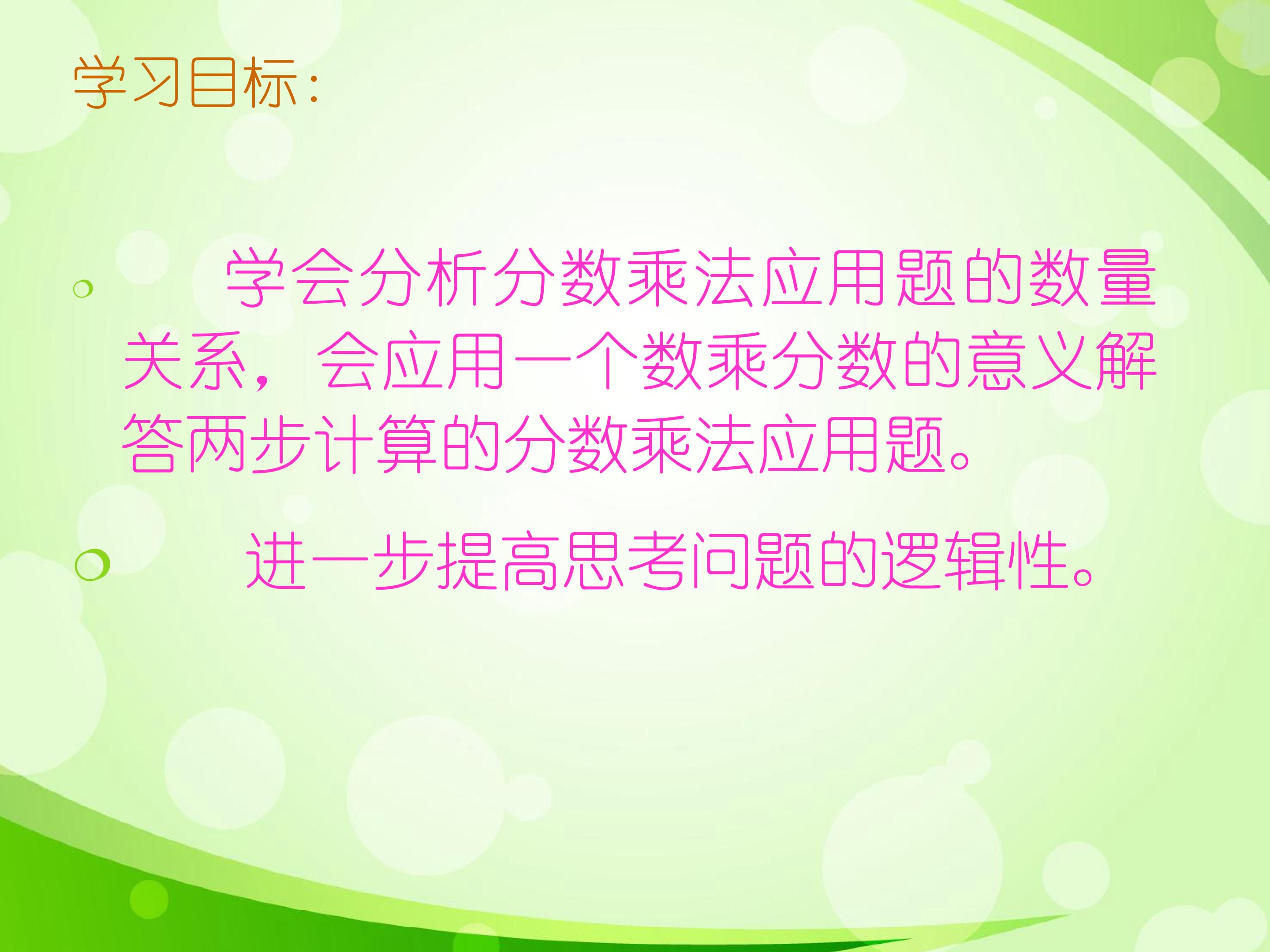 学习目标:

学会分析分数乘法应用题的数量关系，会应用一个数乘分数的意义解答两步计算的分数乘法应用题。

进一步提高思考问题的逻辑性。